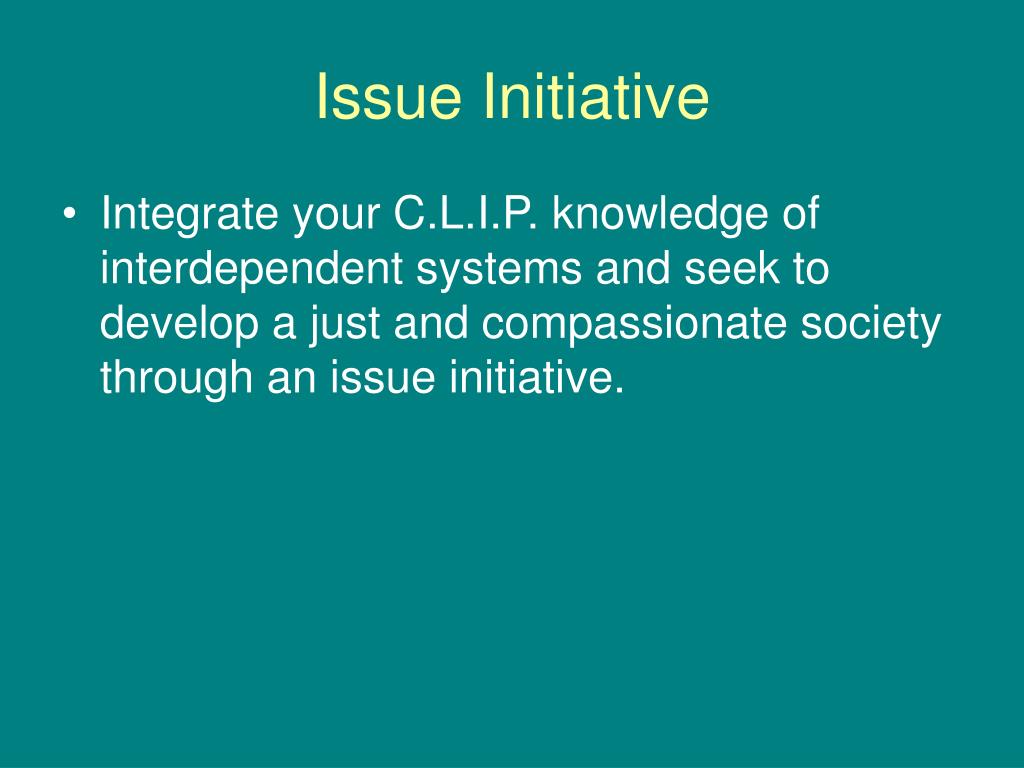 Issue Initiative

• Integrate your C.L.I.P. knowledge of interdependent systems and seek to develop a just and compassionate society through an issue initiative.